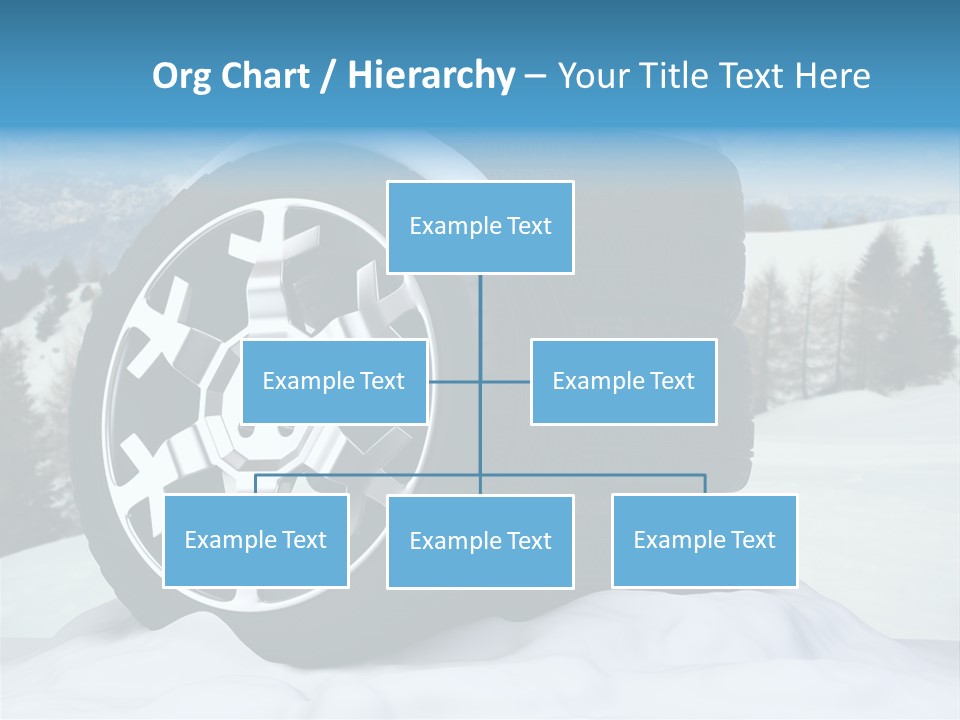 Org Chart / Hierarchy – Your Title Text Here

Example Text

Example Text

Example Text

Example Text

Example Text

Example Text